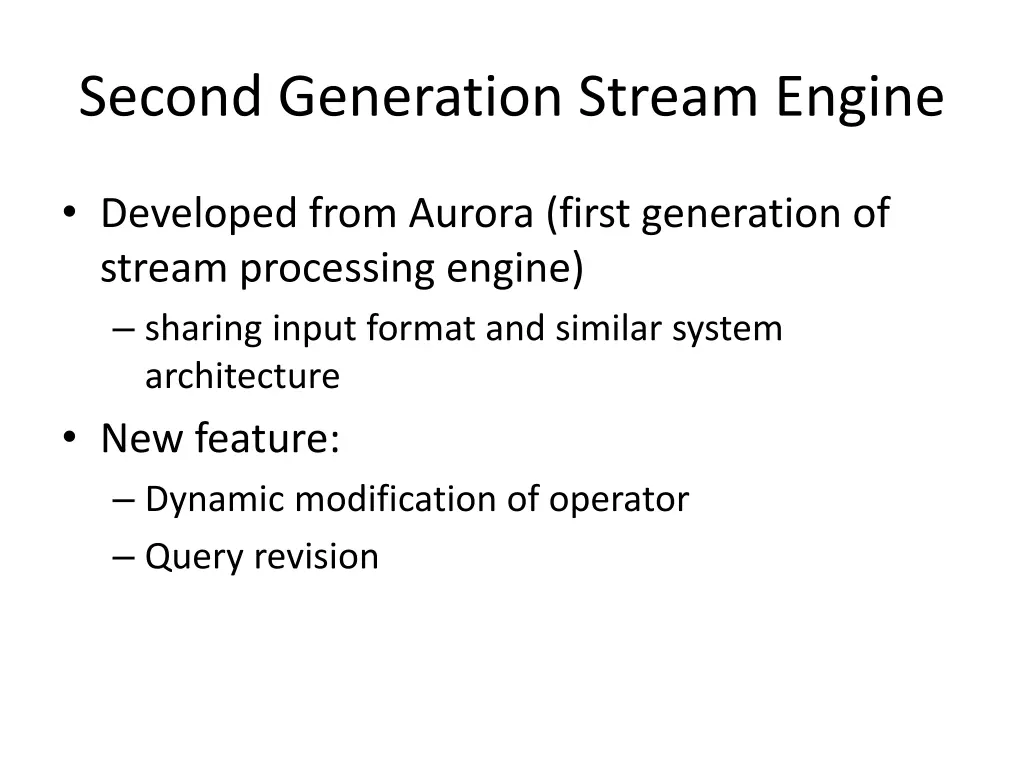 Second Generation Stream Engine

• Developed from Aurora (first generation of stream processing engine)
– sharing input format and similar system architecture
• New feature:
– Dynamic modification of operator
– Query revision